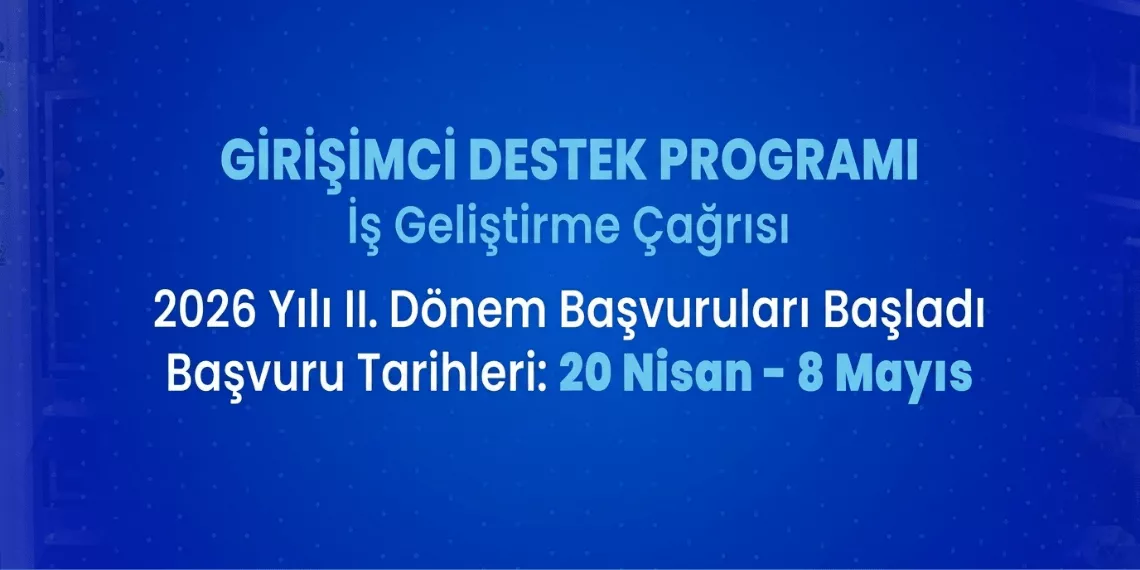 GİRİŞİMCİ DESTEK PROGRAMI
İş Geliştirme Çağrısı

2026 Yılı II. Dönem Başvuruları Başladı
Başvuru Tarihleri: 20 Nisan - 8 Mayıs